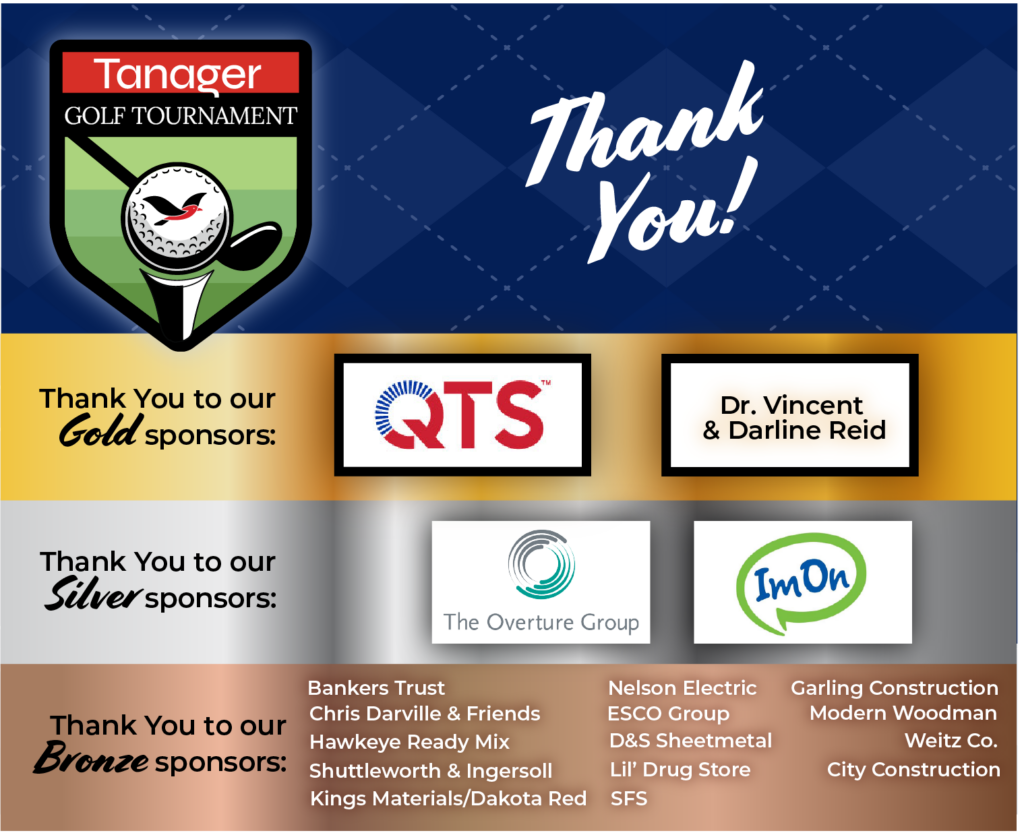 Tanager
GOLF TOURNAMENT

Thank You!

Thank You to our Gold sponsors:

QTS™

Dr. Vincent & Darline Reid

Thank You to our Silver sponsors:

The Overture Group

ImOn

Thank You to our Bronze sponsors:

Bankers Trust
Chris Darville & Friends
Hawkeye Ready Mix
Shuttleworth & Ingersoll
Kings Materials/Dakota Red

Nelson Electric
ESCO Group
D&S Sheetmetal
Lil' Drug Store
SFS

Garling Construction
Modern Woodman
Weitz Co.
City Construction